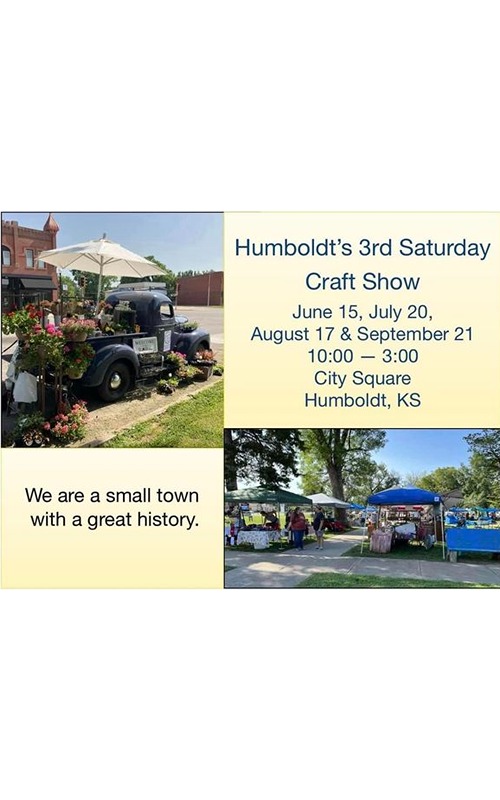 Humboldt's 3rd Saturday Craft Show

June 15, July 20, August 17 & September 21
10:00 — 3:00
City Square
Humboldt, KS

We are a small town with a great history.